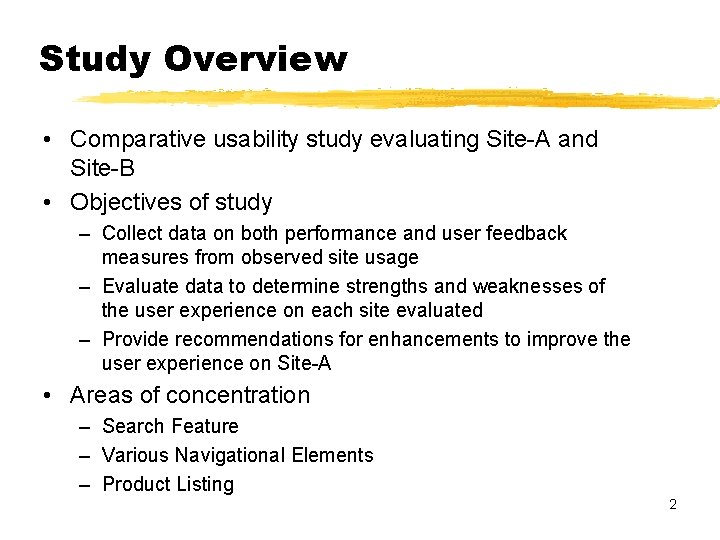 Study Overview

• Comparative usability study evaluating Site-A and Site-B
• Objectives of study
– Collect data on both performance and user feedback measures from observed site usage
– Evaluate data to determine strengths and weaknesses of the user experience on each site evaluated
– Provide recommendations for enhancements to improve the user experience on Site-A
• Areas of concentration
– Search Feature
– Various Navigational Elements
– Product Listing

2